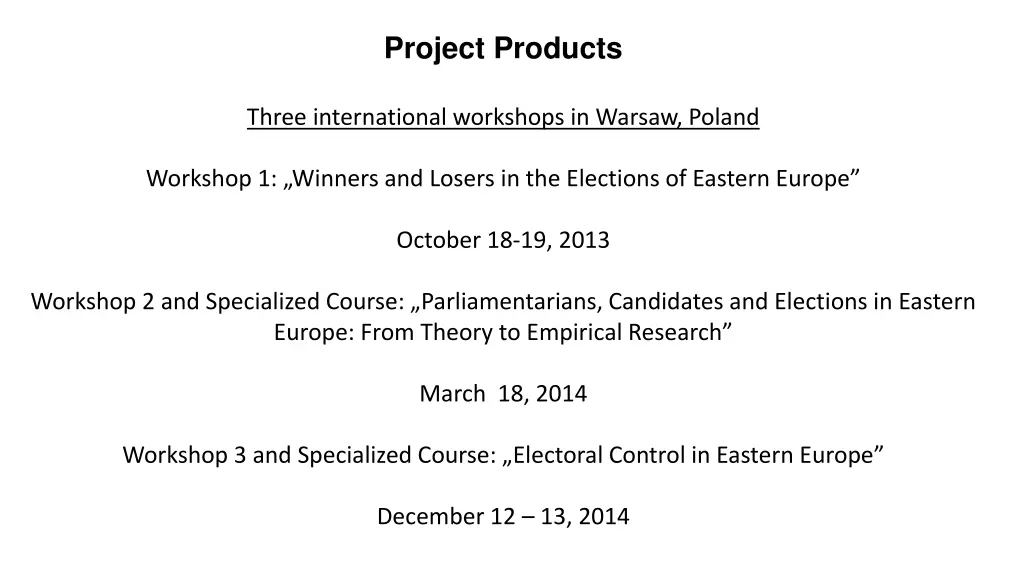 Project Products

Three international workshops in Warsaw, Poland

Workshop 1: „Winners and Losers in the Elections of Eastern Europe”

October 18-19, 2013

Workshop 2 and Specialized Course: „Parliamentarians, Candidates and Elections in Eastern Europe: From Theory to Empirical Research”

March 18, 2014

Workshop 3 and Specialized Course: „Electoral Control in Eastern Europe”

December 12 – 13, 2014